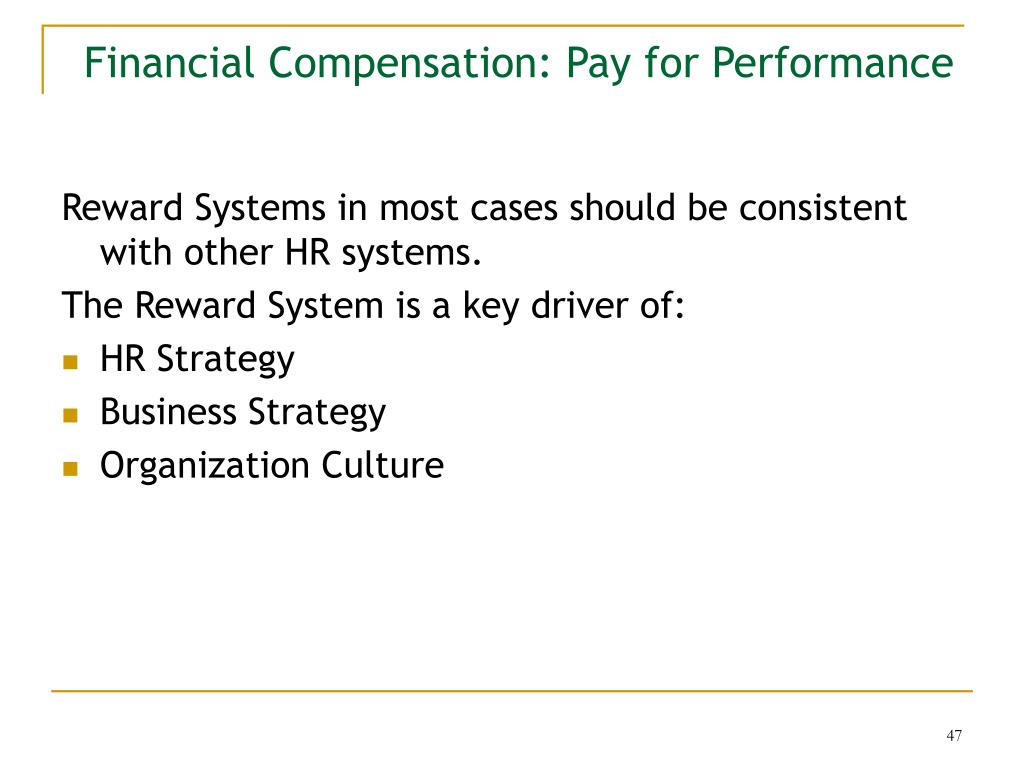 Financial Compensation: Pay for Performance

Reward Systems in most cases should be consistent with other HR systems.

The Reward System is a key driver of:

- HR Strategy
- Business Strategy
- Organization Culture

47